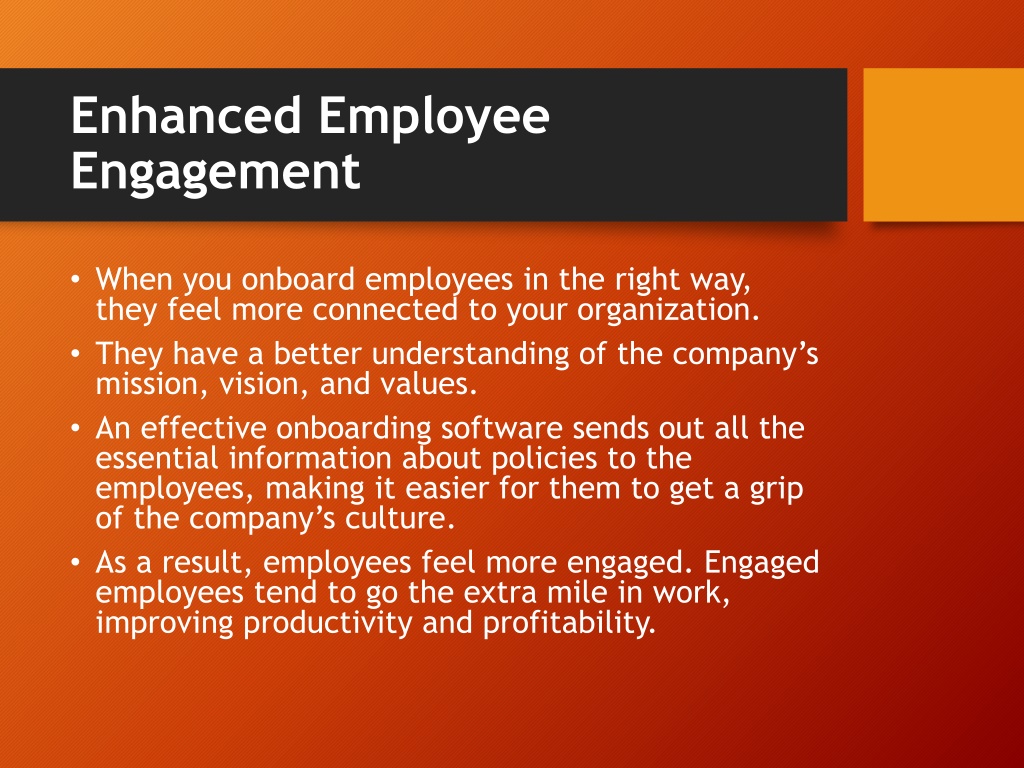 Enhanced Employee Engagement

• When you onboard employees in the right way, they feel more connected to your organization.
• They have a better understanding of the company’s mission, vision, and values.
• An effective onboarding software sends out all the essential information about policies to the employees, making it easier for them to get a grip of the company’s culture.
• As a result, employees feel more engaged. Engaged employees tend to go the extra mile in work, improving productivity and profitability.